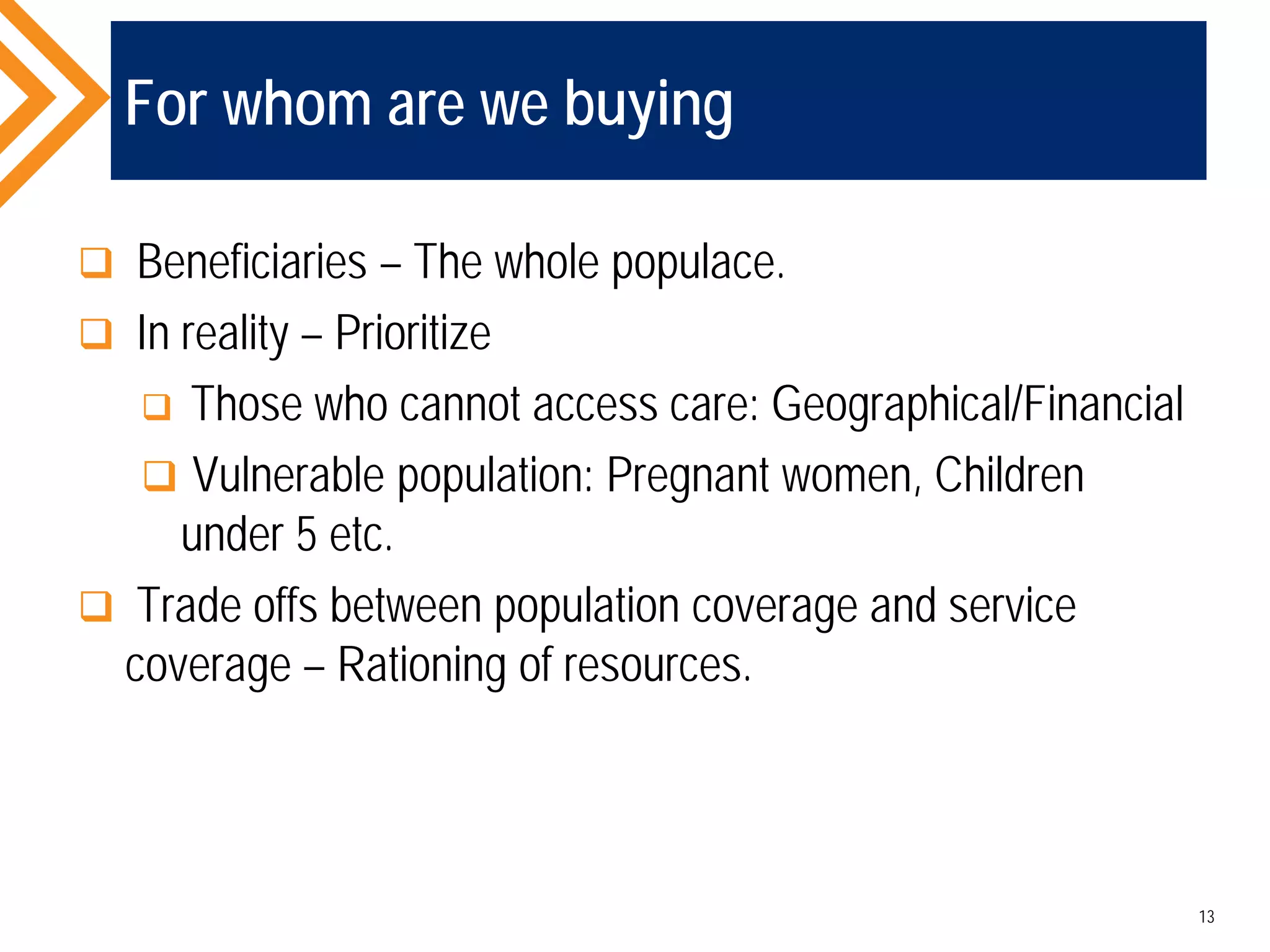 For whom are we buying

❑ Beneficiaries – The whole populace.

❑ In reality – Prioritize

❑ Those who cannot access care: Geographical/Financial

❑ Vulnerable population: Pregnant women, Children under 5 etc.

❑ Trade offs between population coverage and service coverage – Rationing of resources.

13